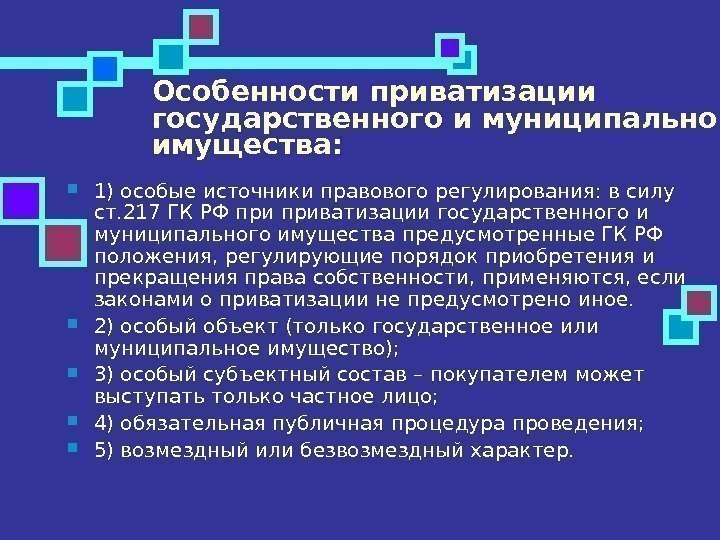 Особенности приватизации государственного и муниципально имущества:

1) особые источники правового регулирования: в силу ст.217 ГК РФ при приватизации государственного и муниципального имущества предусмотренные ГК РФ положения, регулирующие порядок приобретения и прекращения права собственности, применяются, если законами о приватизации не предусмотрено иное.

2) особый объект (только государственное или муниципальное имущество);

3) особый субъектный состав – покупателем может выступать только частное лицо;

4) обязательная публичная процедура проведения;

5) возмездный или безвозмездный характер.